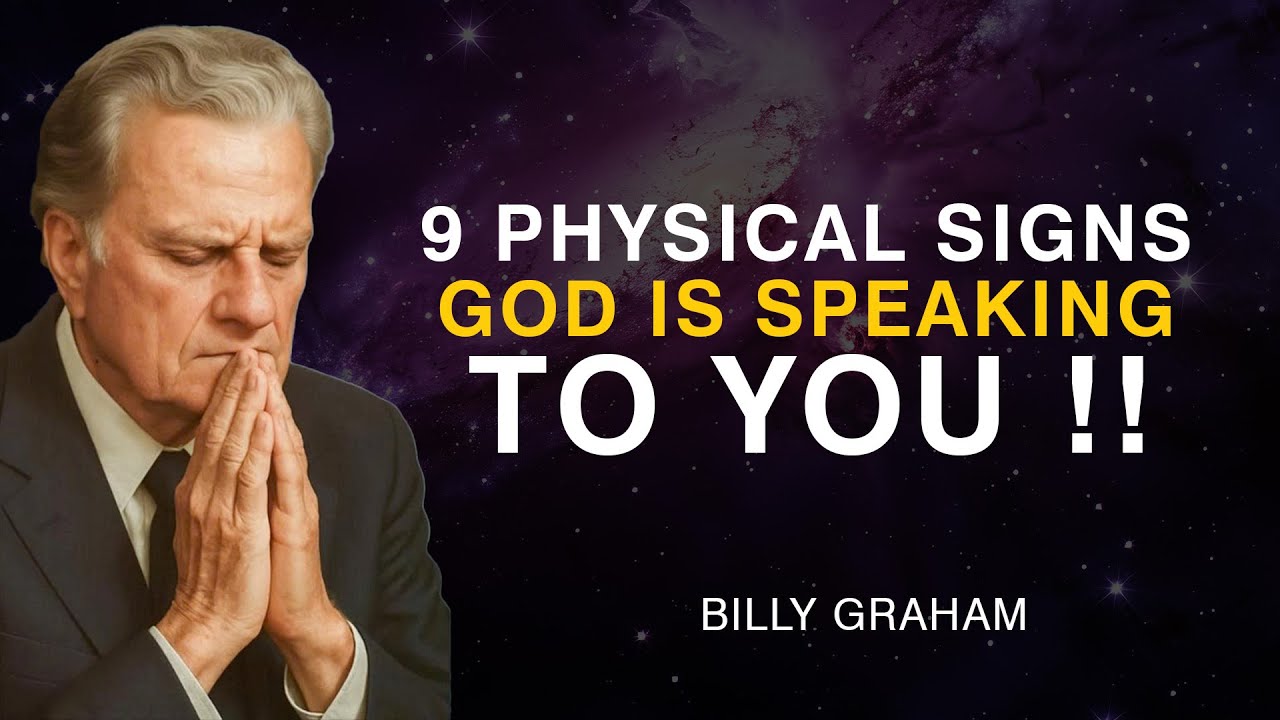 9 PHYSICAL SIGNS
GOD IS SPEAKING
TO YOU !!

BILLY GRAHAM